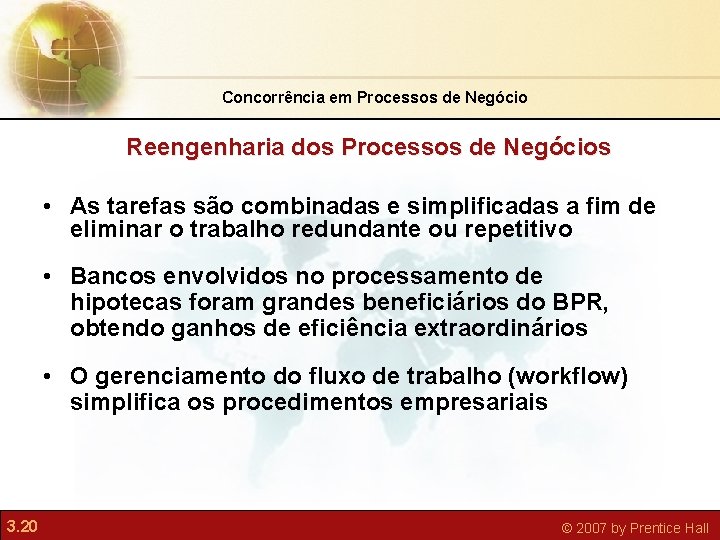 Concorrência em Processos de Negócio

Reengenharia dos Processos de Negócios

• As tarefas são combinadas e simplificadas a fim de eliminar o trabalho redundante ou repetitivo

• Bancos envolvidos no processamento de hipotecas foram grandes beneficiários do BPR, obtendo ganhos de eficiência extraordinários

• O gerenciamento do fluxo de trabalho (workflow) simplifica os procedimentos empresariais

3.20

© 2007 by Prentice Hall